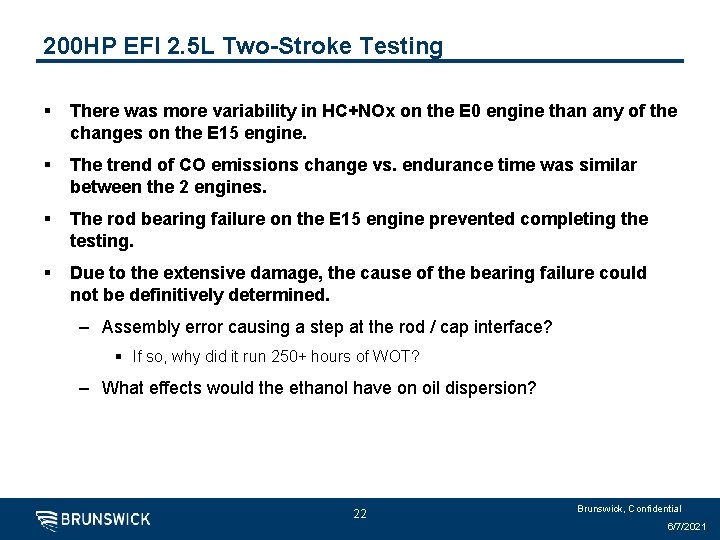 200HP EFI 2.5L Two-Stroke Testing

▪ There was more variability in HC+NOx on the E0 engine than any of the changes on the E15 engine.

▪ The trend of CO emissions change vs. endurance time was similar between the 2 engines.

▪ The rod bearing failure on the E15 engine prevented completing the testing.

▪ Due to the extensive damage, the cause of the bearing failure could not be definitively determined.

– Assembly error causing a step at the rod / cap interface?

▪ If so, why did it run 250+ hours of WOT?

– What effects would the ethanol have on oil dispersion?

BRUNSWICK

22

Brunswick, Confidential

6/7/2021